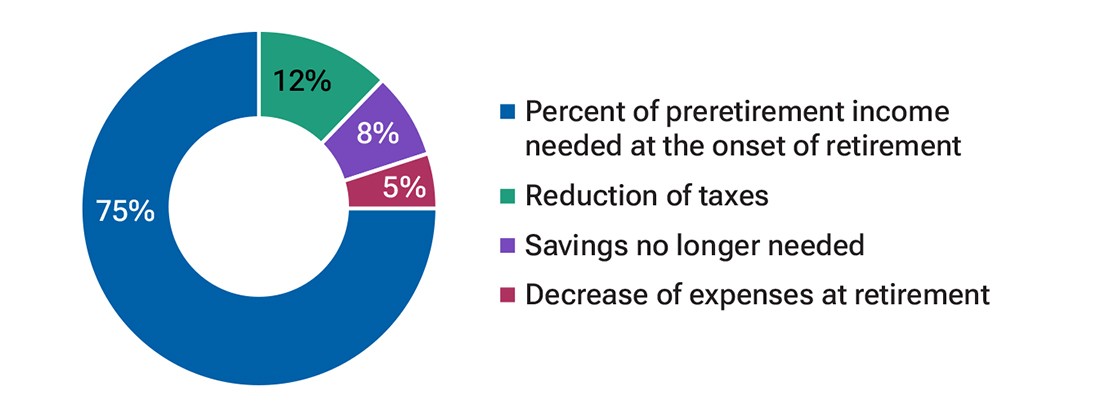 12%
8%
5%
75%

Percent of preretirement income needed at the onset of retirement
Reduction of taxes
Savings no longer needed
Decrease of expenses at retirement